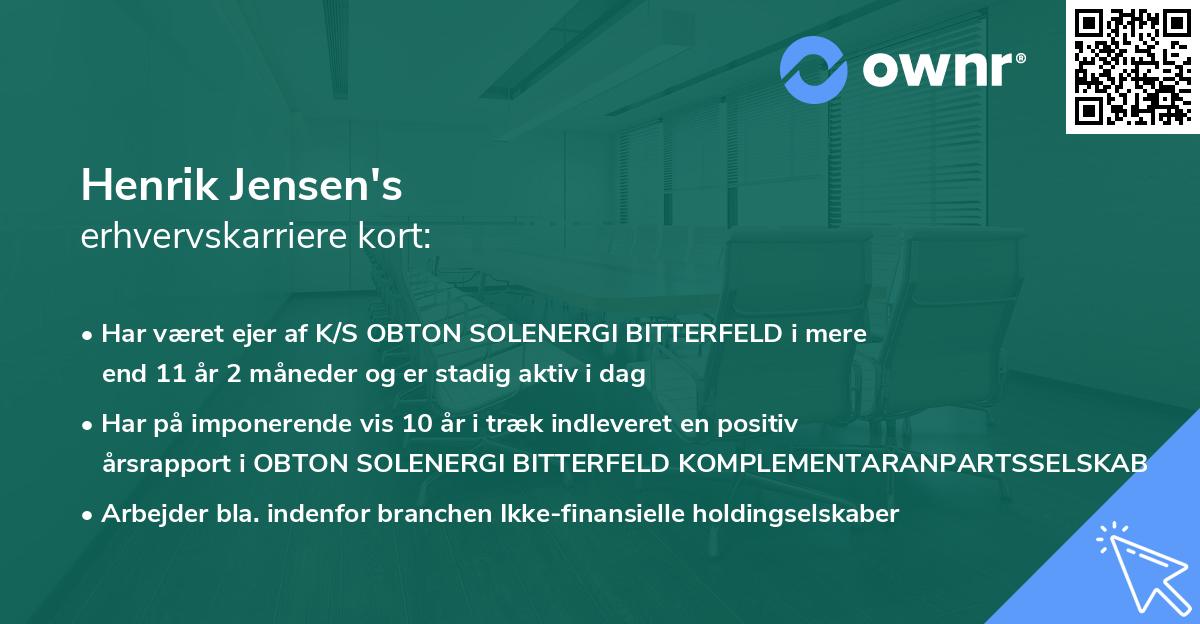 ownr®

Henrik Jensen's
erhvervskarriere kort:

• Har været ejer af K/S OBTON SOLENERGI BITTERFELD i mere end 11 år 2 måneder og er stadig aktiv i dag

• Har på imponerende vis 10 år i træk indleveret en positiv årsrapport i OBTON SOLENERGI BITTERFELD KOMPLEMENTARANPARTSSELSKAB

• Arbejder bla. indenfor branchen Ikke-finansielle holdingselskaber